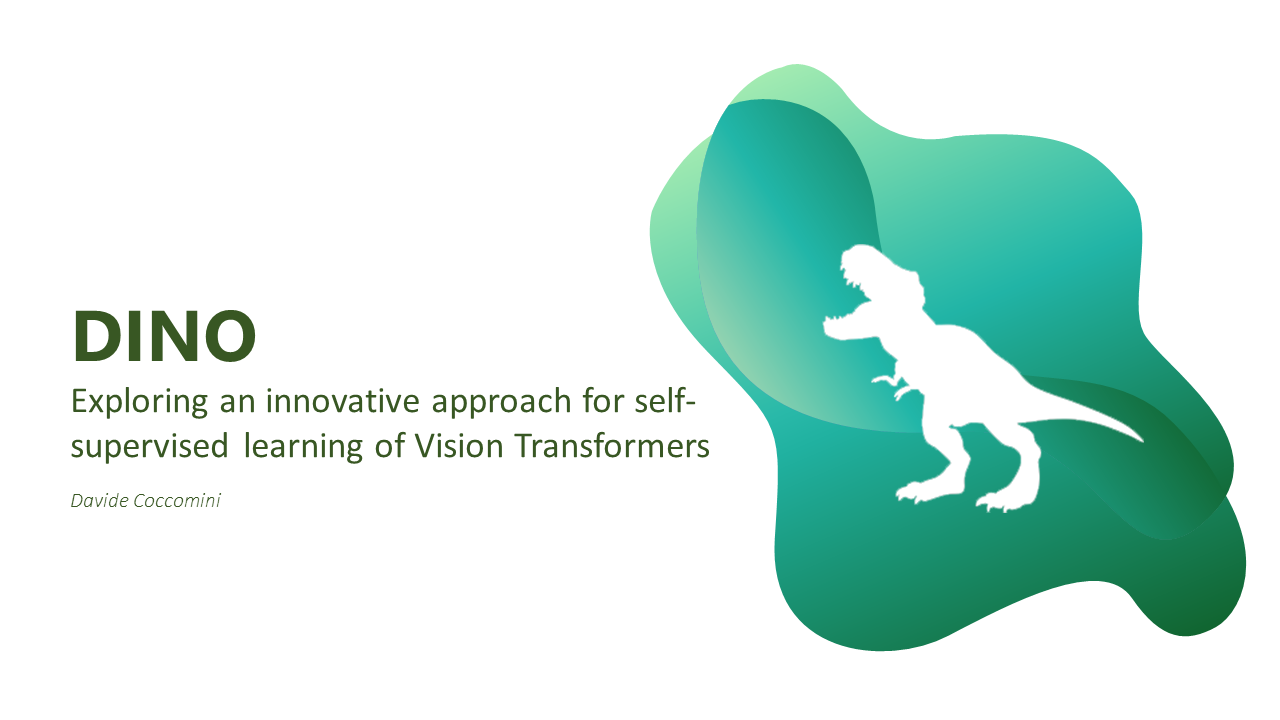 DINO

Exploring an innovative approach for self-supervised learning of Vision Transformers

Davide Coccomini